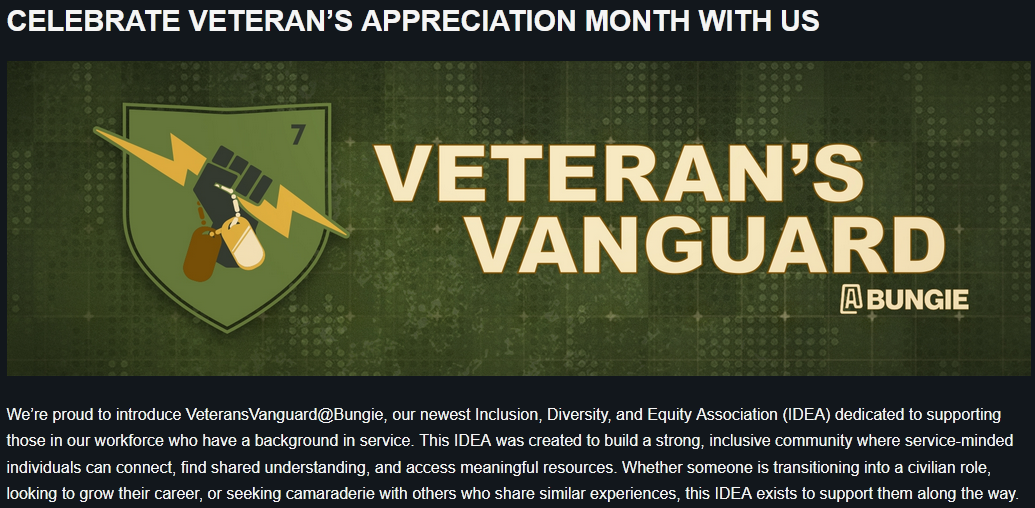 CELEBRATE VETERAN'S APPRECIATION MONTH WITH US

7

VETERAN'S VANGUARD

BUNGIE

We're proud to introduce VeteransVanguard@Bungie, our newest Inclusion, Diversity, and Equity Association (IDEA) dedicated to supporting those in our workforce who have a background in service. This IDEA was created to build a strong, inclusive community where service-minded individuals can connect, find shared understanding, and access meaningful resources. Whether someone is transitioning into a civilian role, looking to grow their career, or seeking camaraderie with others who share similar experiences, this IDEA exists to support them along the way.